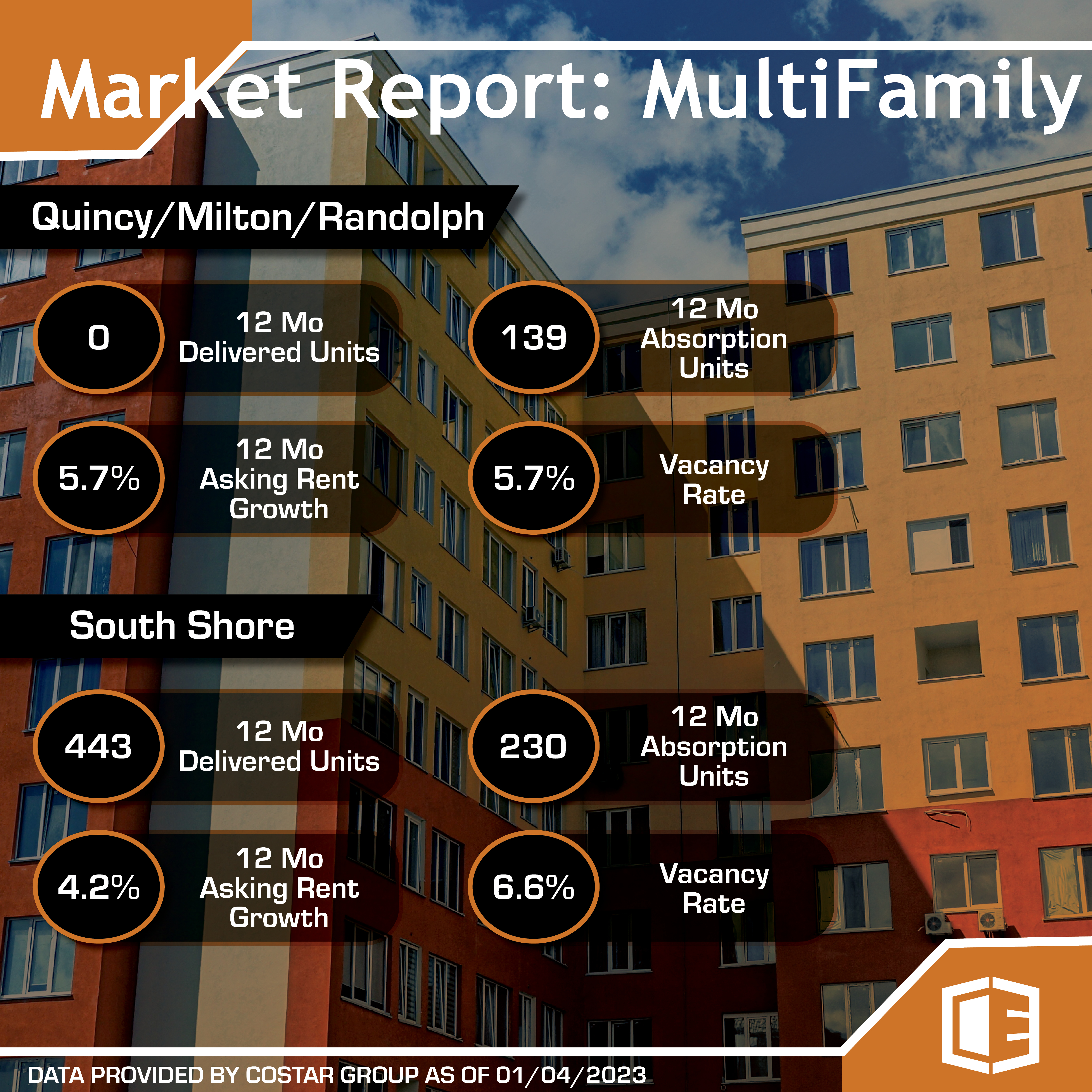 Market Report: MultiFamily

Quincy/Milton/Randolph

0

12 Mo Delivered Units

139

12 Mo Absorption Units

5.7%

12 Mo Asking Rent Growth

5.7%

Vacancy Rate

South Shore

443

12 Mo Delivered Units

230

12 Mo Absorption Units

4.2%

12 Mo Asking Rent Growth

6.6%

Vacancy Rate

DATA PROVIDED BY COSTAR GROUP AS OF 01/04/2023